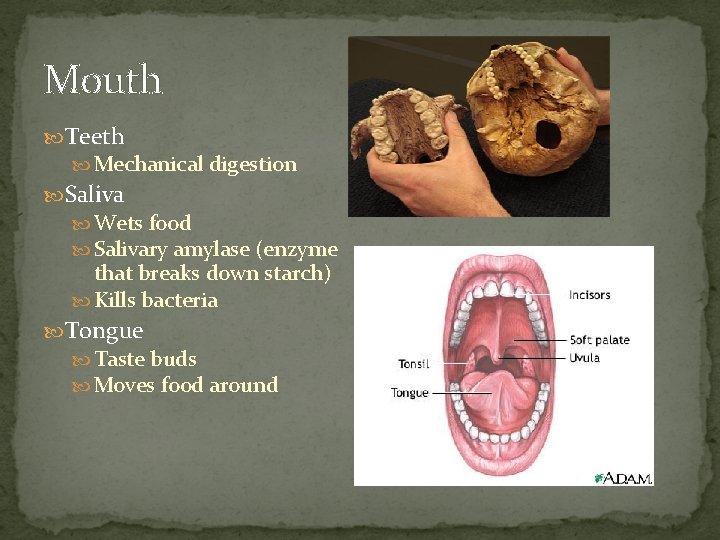 Mouth

Teeth
Mechanical digestion
Saliva
Wets food
Salivary amylase (enzyme that breaks down starch)
Kills bacteria
Tongue
Taste buds
Moves food around

Incisors
Soft palate
Uvula
Tonsil
Tongue
A.D.A.M.